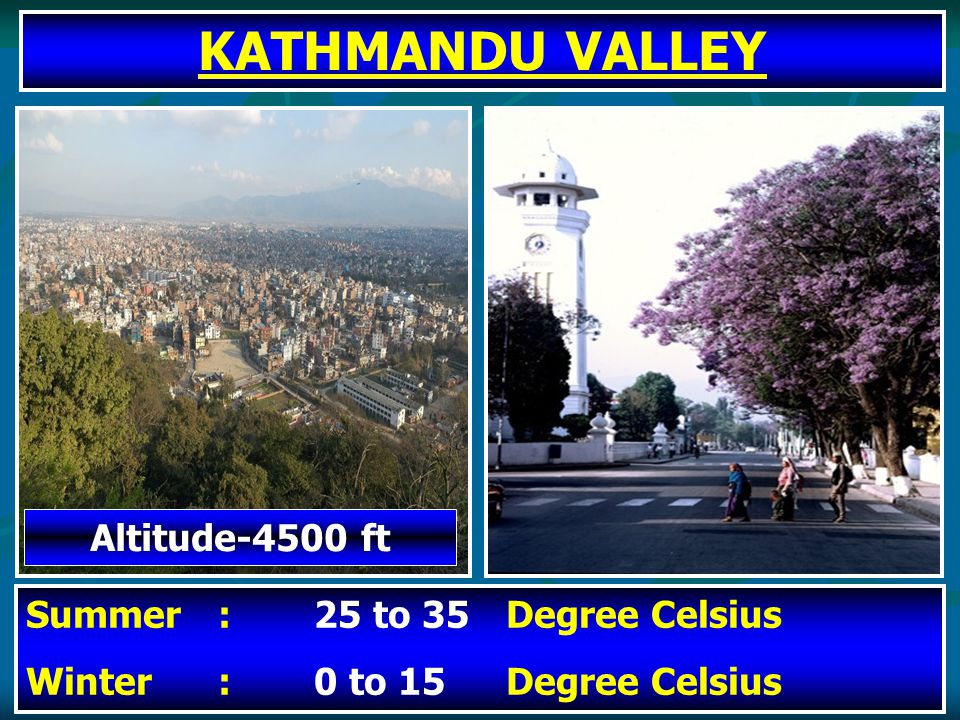 KATHMANDU VALLEY

Altitude-4500 ft

Summer : 25 to 35 Degree Celsius

Winter : 0 to 15 Degree Celsius